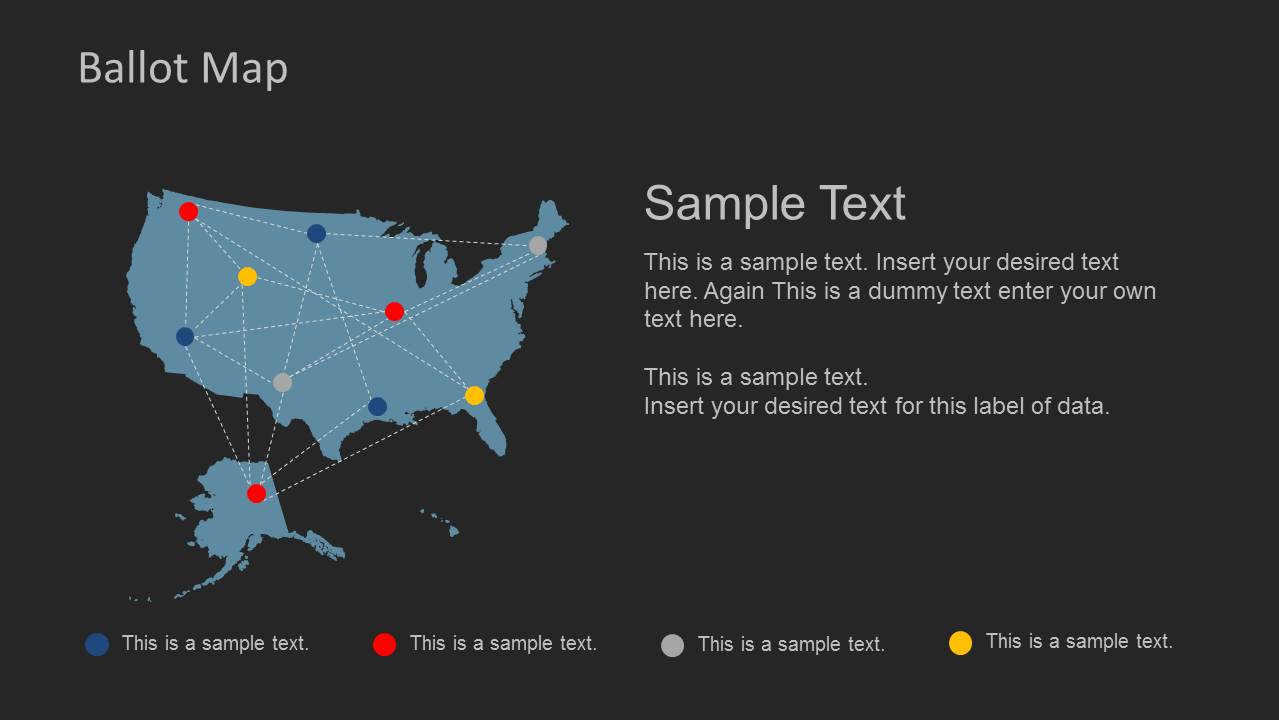 Ballot Map

Sample Text

This is a sample text. Insert your desired text here. Again This is a dummy text enter your own text here.

This is a sample text.
Insert your desired text for this label of data.

This is a sample text.

This is a sample text.

This is a sample text.

This is a sample text.